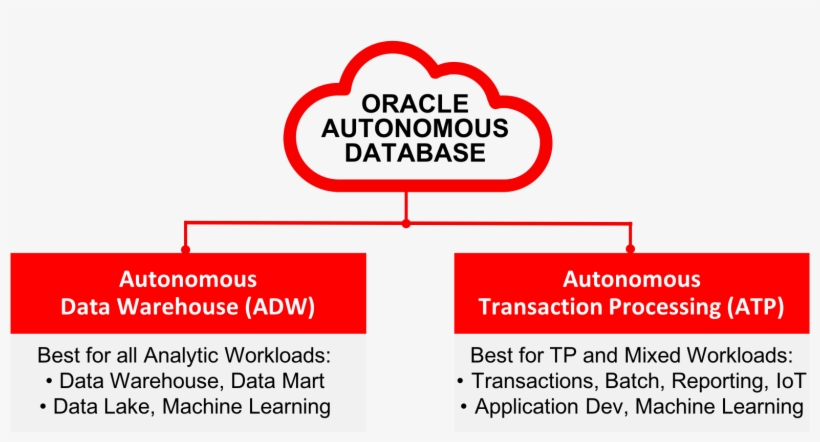 ORACLE AUTONOMOUS DATABASE

Autonomous Data Warehouse (ADW)

Best for all Analytic Workloads:
• Data Warehouse, Data Mart
• Data Lake, Machine Learning

Autonomous Transaction Processing (ATP)

Best for TP and Mixed Workloads:
• Transactions, Batch, Reporting, IoT
• Application Dev, Machine Learning